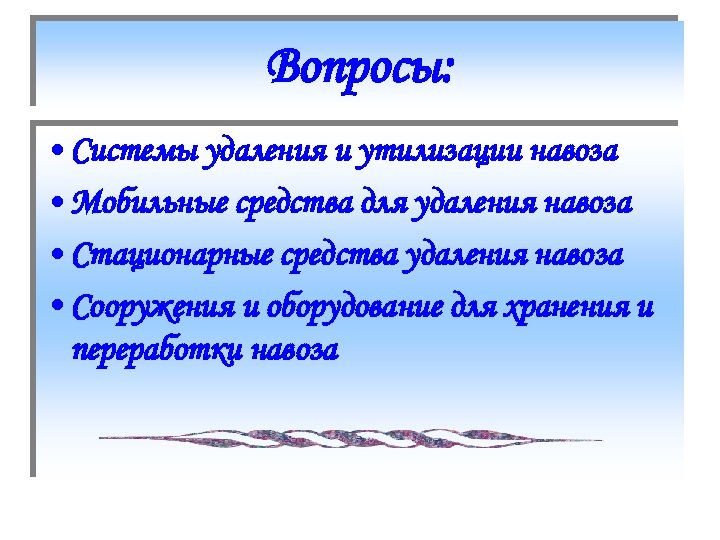 Вопросы:

• Системы удаления и утилизации навоза
• Мобильные средства для удаления навоза
• Стационарные средства удаления навоза
• Сооружения и оборудование для хранения и переработки навоза